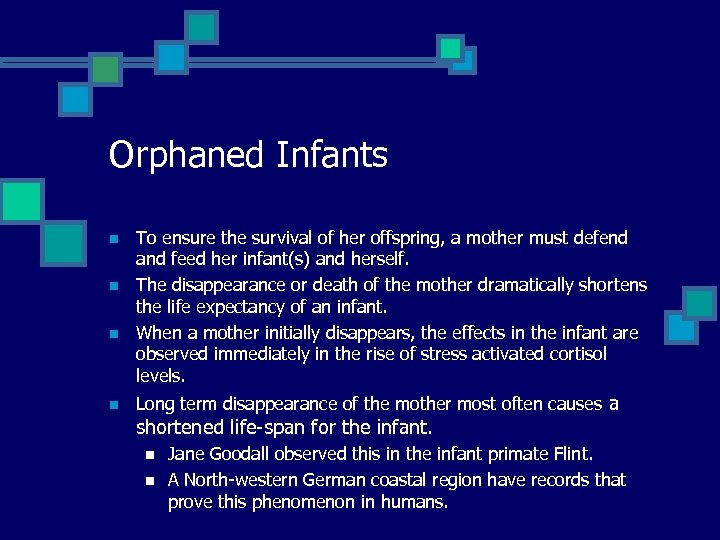 Orphaned Infants

- To ensure the survival of her offspring, a mother must defend and feed her infant(s) and herself.
- The disappearance or death of the mother dramatically shortens the life expectancy of an infant.
- When a mother initially disappears, the effects in the infant are observed immediately in the rise of stress activated cortisol levels.
- Long term disappearance of the mother most often causes a shortened life-span for the infant.
  - Jane Goodall observed this in the infant primate Flint.
  - A North-western German coastal region have records that prove this phenomenon in humans.